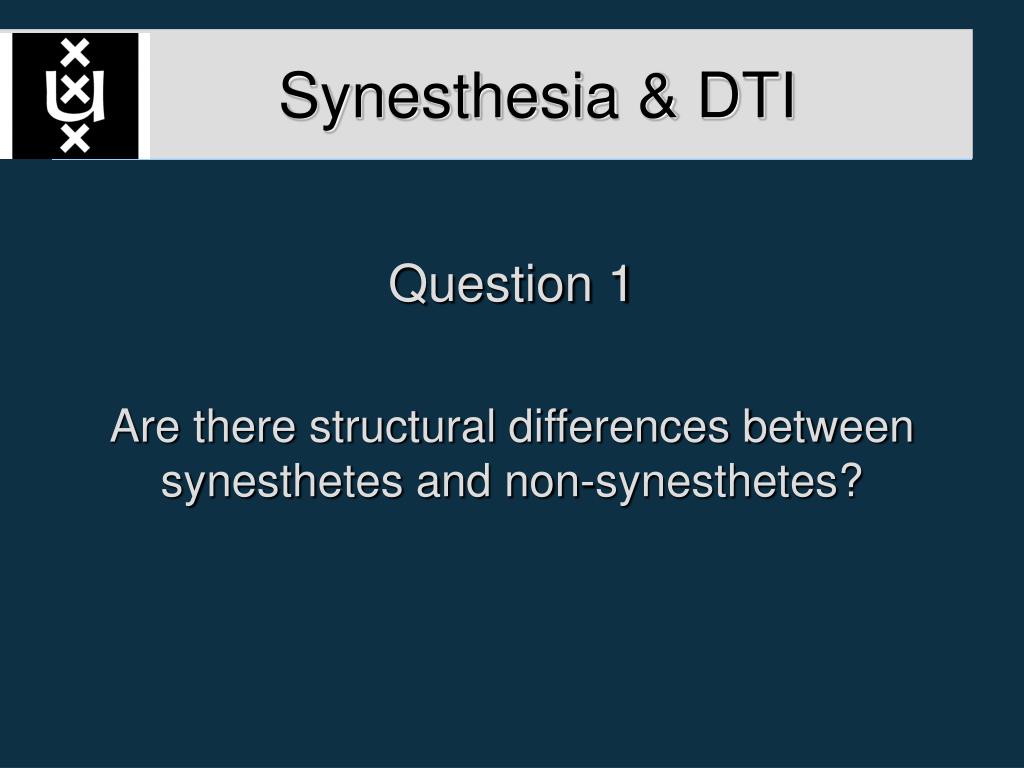 Synesthesia & DTI

Question 1

Are there structural differences between synesthetes and non-synesthetes?